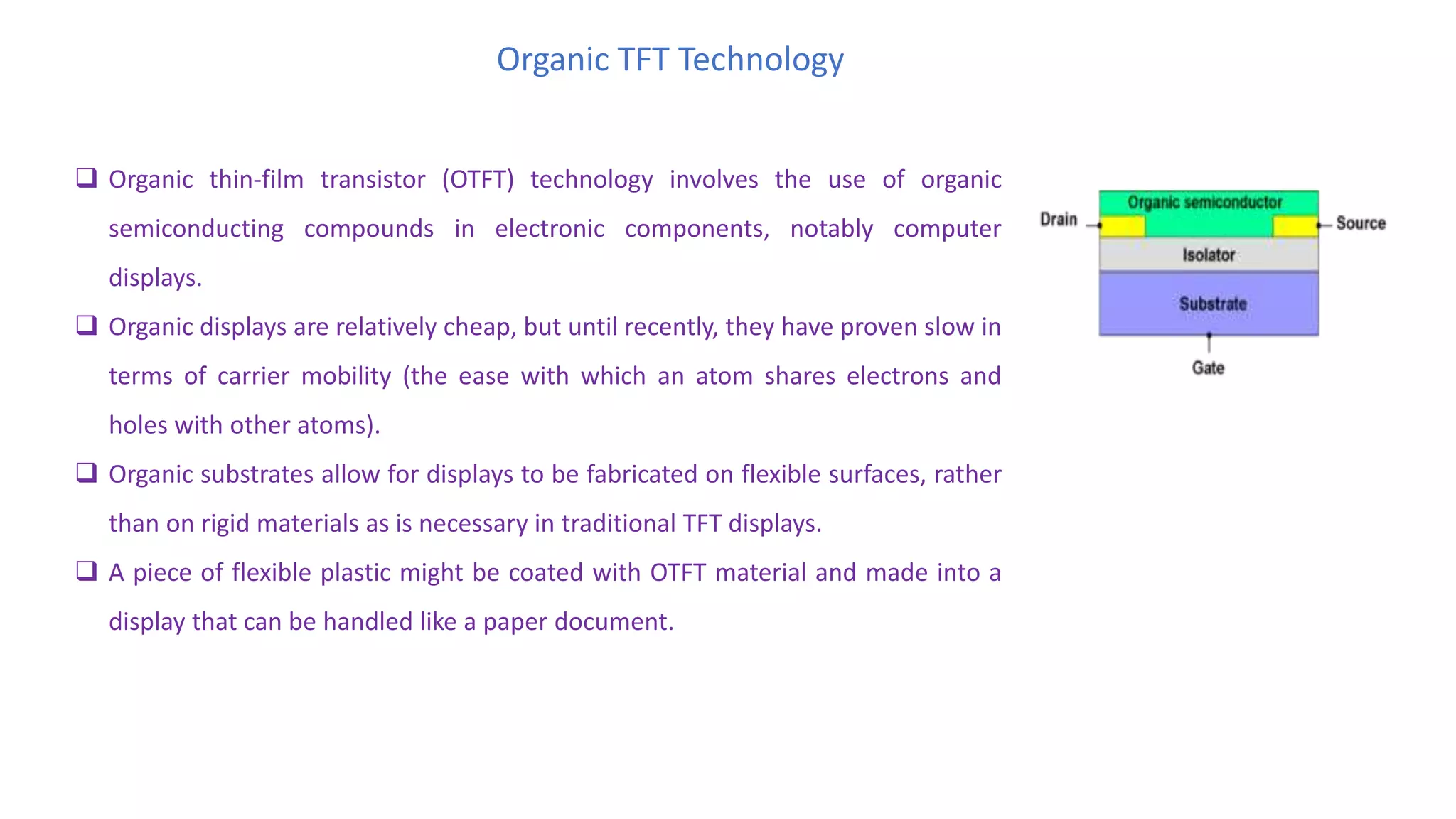 Organic TFT Technology

❑ Organic thin-film transistor (OTFT) technology involves the use of organic semiconducting compounds in electronic components, notably computer displays.

❑ Organic displays are relatively cheap, but until recently, they have proven slow in terms of carrier mobility (the ease with which an atom shares electrons and holes with other atoms).

❑ Organic substrates allow for displays to be fabricated on flexible surfaces, rather than on rigid materials as is necessary in traditional TFT displays.

❑ A piece of flexible plastic might be coated with OTFT material and made into a display that can be handled like a paper document.

Organic semiconductor
Drain
Source
Isolator
Substrate
Gate